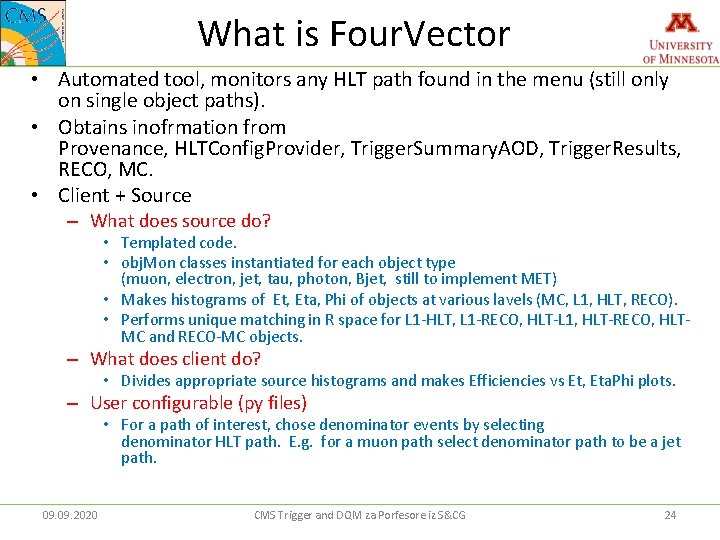 CMS

What is FourVector

UNIVERSITY OF MINNESOTA

• Automated tool, monitors any HLT path found in the menu (still only on single object paths).
• Obtains inofrmation from Provenance, HLTConfigProvider, TriggerSummaryAOD, TriggerResults, RECO, MC.
• Client + Source
– What does source do?
• Templated code.
• objMon classes instantiated for each object type (muon, electron, jet, tau, photon, Bjet, still to implement MET)
• Makes histograms of Et, Eta, Phi of objects at various lavels (MC, L1, HLT, RECO).
• Performs unique matching in R space for L1-HLT, L1-RECO, HLT-L1, HLT-RECO, HLT-MC and RECO-MC objects.
– What does client do?
• Divides appropriate source histograms and makes Efficiencies vs Et, EtaPhi plots.
– User configurable (py files)
• For a path of interest, chose denominator events by selecting denominator HLT path. E.g. for a muon path select denominator path to be a jet path.

09.09.2020 CMS Trigger and DQM za Porfesore iz S&CG 24